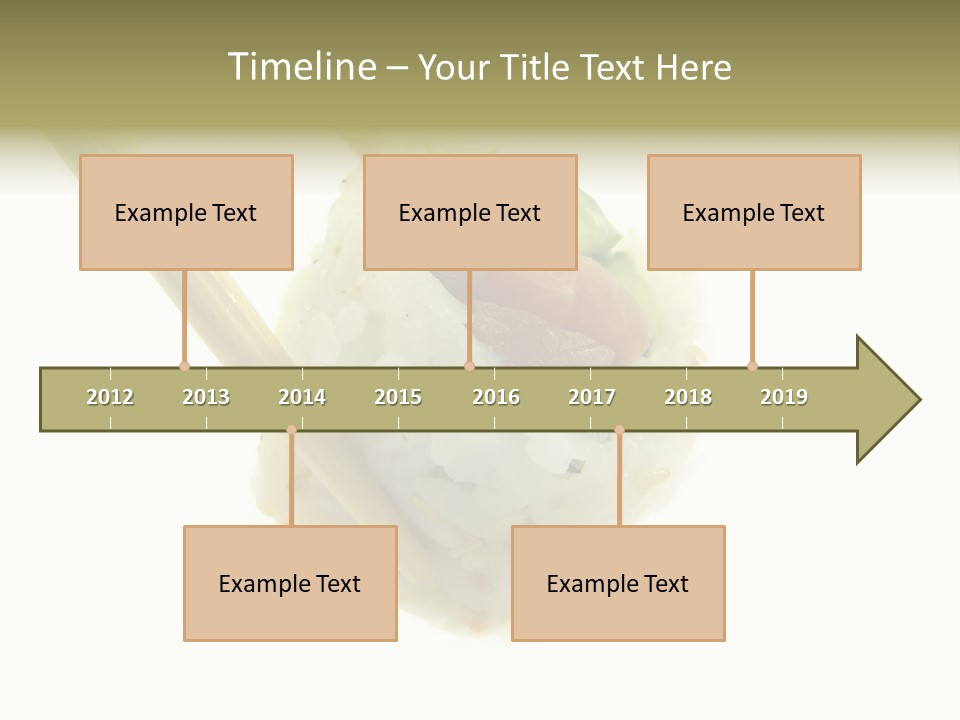 Timeline – Your Title Text Here

Example Text

Example Text

Example Text

2012 2013 2014 2015 2016 2017 2018 2019

Example Text

Example Text